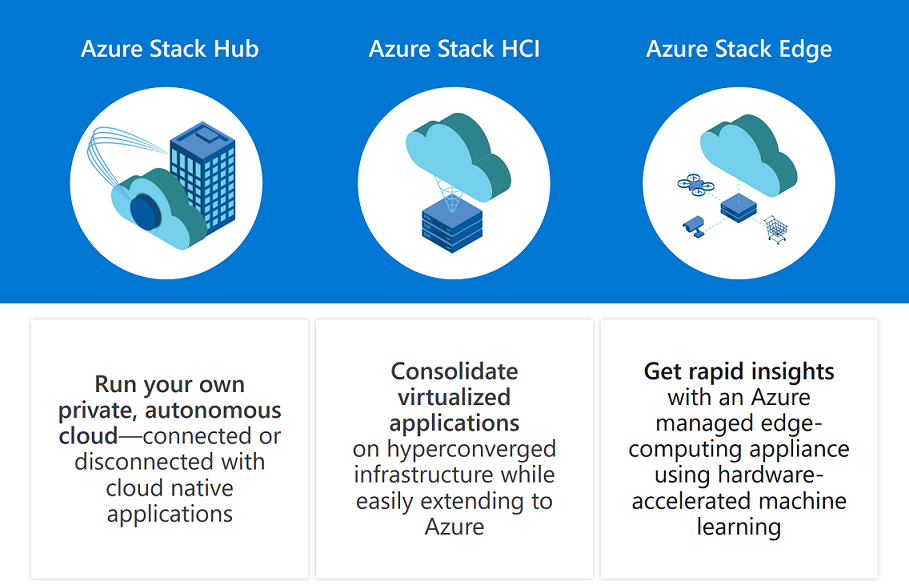 Azure Stack Hub

Azure Stack HCI

Azure Stack Edge

Run your own private, autonomous cloud—connected or disconnected with cloud native applications

Consolidate virtualized applications on hyperconverged infrastructure while easily extending to Azure

Get rapid insights with an Azure managed edge-computing appliance using hardware-accelerated machine learning